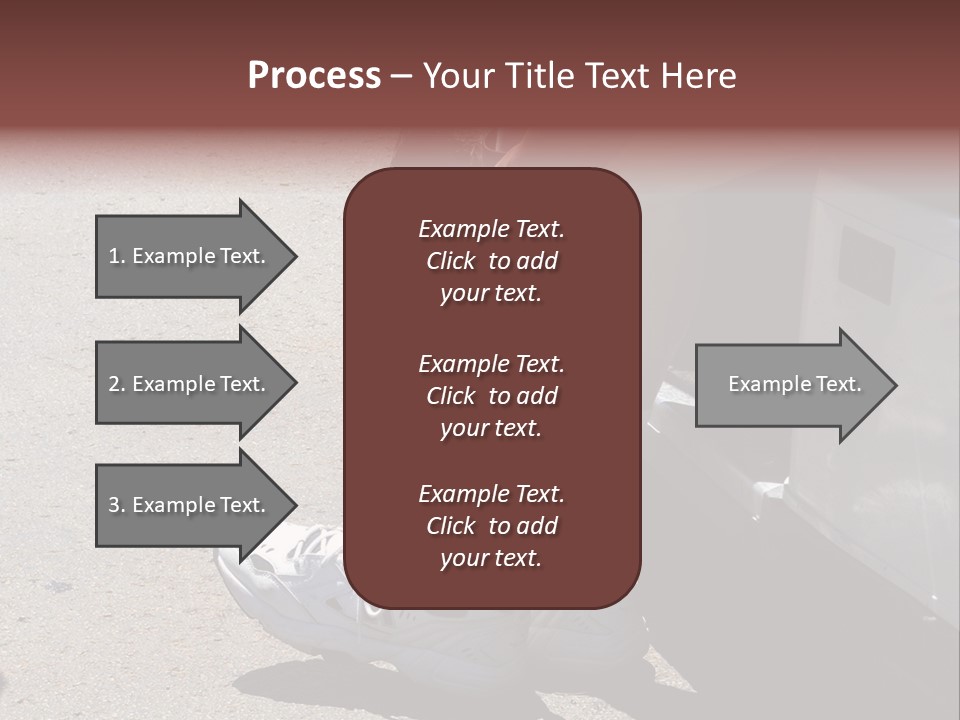 Process – Your Title Text Here

1. Example Text.

2. Example Text.

3. Example Text.

Example Text. Click to add your text.

Example Text. Click to add your text.

Example Text. Click to add your text.

Example Text.